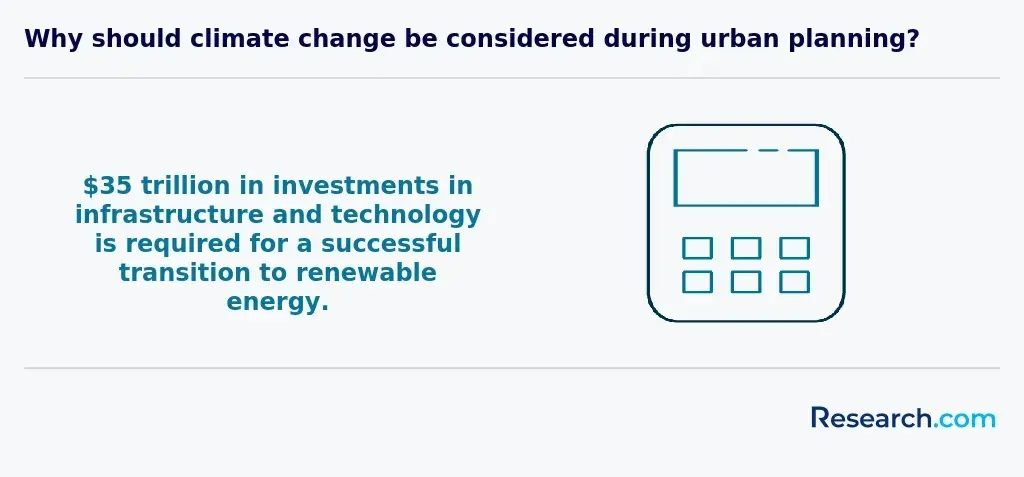 Why should climate change be considered during urban planning?

\$35 trillion in investments in infrastructure and technology is required for a successful transition to renewable energy.

Research.com